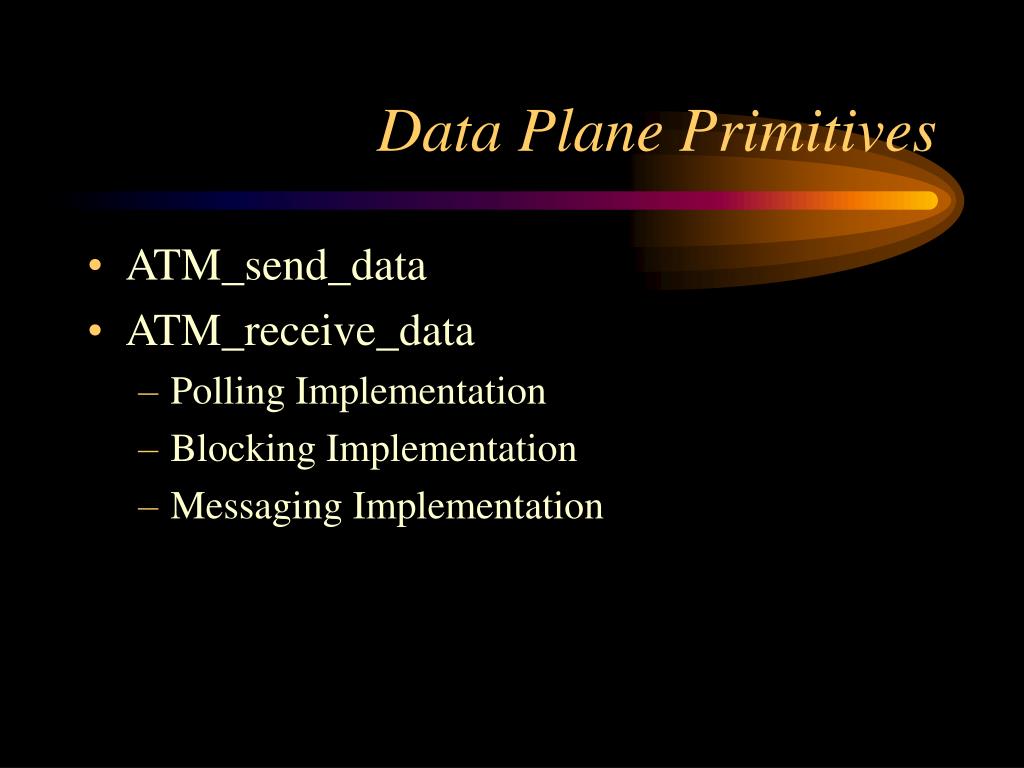 Data Plane Primitives

• ATM_send_data
• ATM_receive_data
– Polling Implementation
– Blocking Implementation
– Messaging Implementation